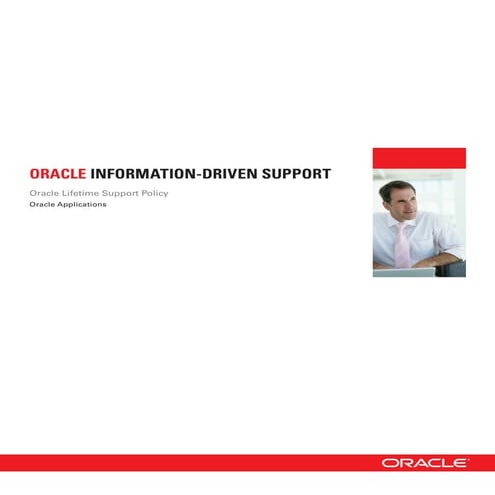 ORACLE INFORMATION-DRIVEN SUPPORT

Oracle Lifetime Support Policy

Oracle Applications

ORACLE